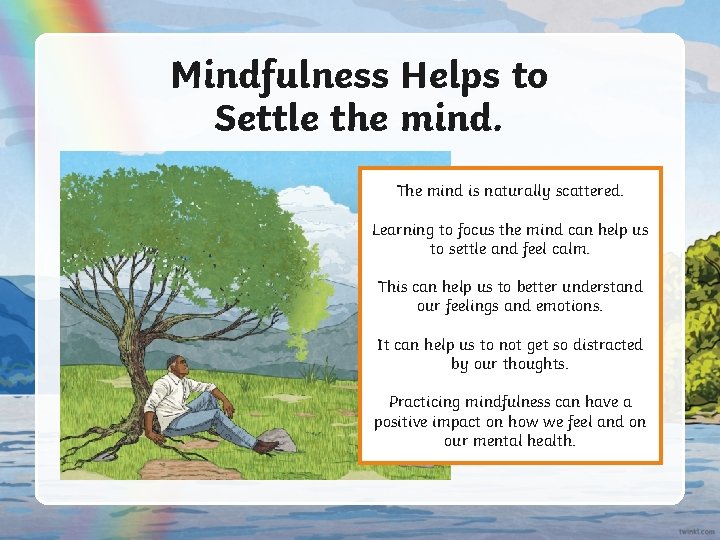 Mindfulness Helps to Settle the mind.

The mind is naturally scattered.

Learning to focus the mind can help us to settle and feel calm.

This can help us to better understand our feelings and emotions.

It can help us to not get so distracted by our thoughts.

Practicing mindfulness can have a positive impact on how we feel and on our mental health.

twinkl.com